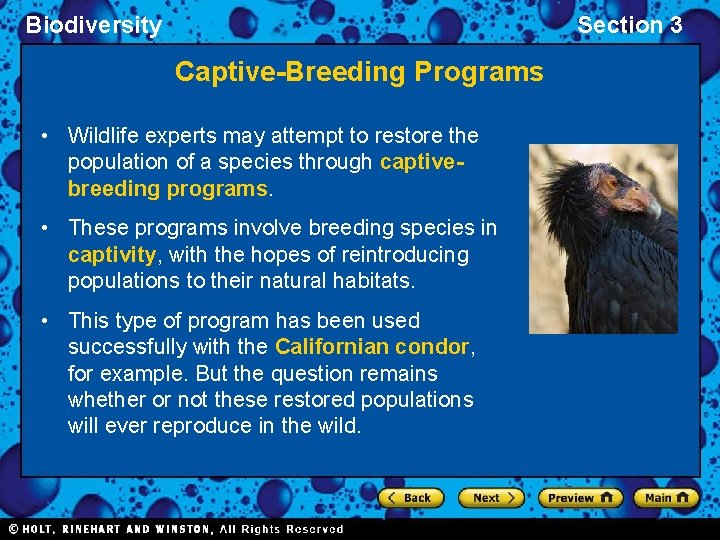 Biodiversity

Section 3

Captive-Breeding Programs

• Wildlife experts may attempt to restore the population of a species through captive-breeding programs.

• These programs involve breeding species in captivity, with the hopes of reintroducing populations to their natural habitats.

• This type of program has been used successfully with the Californian condor, for example. But the question remains whether or not these restored populations will ever reproduce in the wild.

Back Next Preview Main

© HOLT, RINEHART AND WINSTON, All Rights Reserved